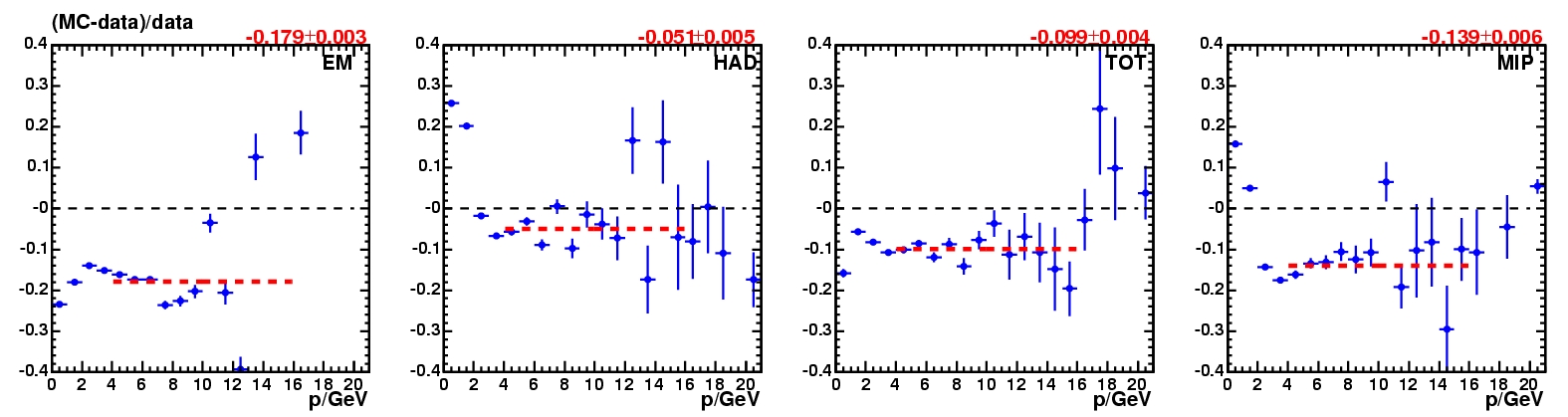 (MC-data)/data

-0.179+0.003

EM

0.4
0.3
0.2
0.1
-0
-0.1
-0.2
-0.3
-0.4

0 2 4 6 8 10 12 14 16 18 20
p/GeV

-0.051+0.005

HAD

0.4
0.3
0.2
0.1
-0
-0.1
-0.2
-0.3
-0.4

0 2 4 6 8 10 12 14 16 18 20
p/GeV

-0.099+0.004

TOT

0.4
0.3
0.2
0.1
-0
-0.1
-0.2
-0.3
-0.4

0 2 4 6 8 10 12 14 16 18 20
p/GeV

-0.139+0.006

MIP

0.4
0.3
0.2
0.1
-0
-0.1
-0.2
-0.3
-0.4

0 2 4 6 8 10 12 14 16 18 20
p/GeV